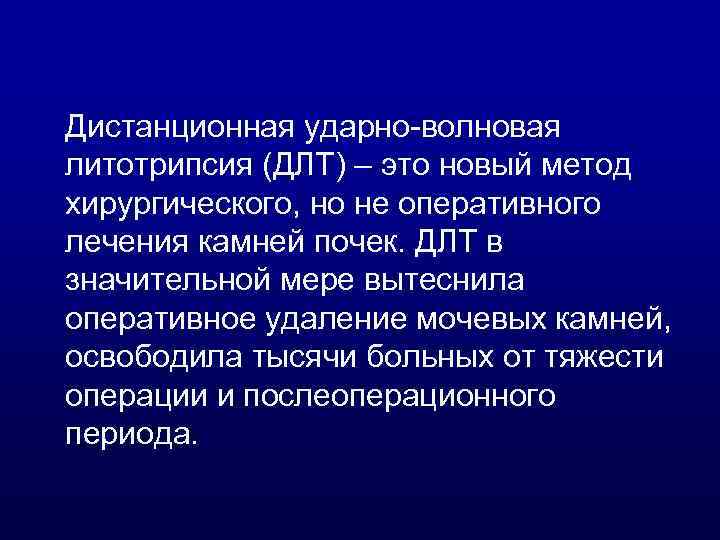 Дистанционная ударно-волновая литотрипсия (ДЛТ) – это новый метод хирургического, но не оперативного лечения камней почек. ДЛТ в значительной мере вытеснила оперативное удаление мочевых камней, освободила тысячи больных от тяжести операции и послеоперационного периода.